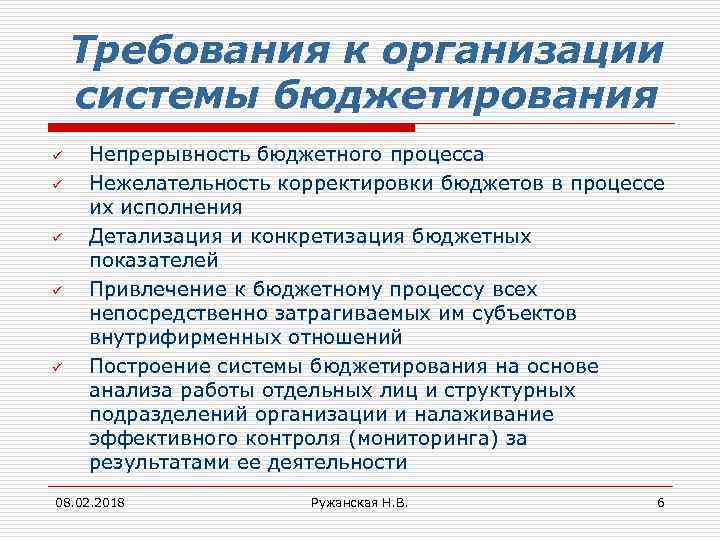 Требования к организации системы бюджетирования

✓ Непрерывность бюджетного процесса
✓ Нежелательность корректировки бюджетов в процессе их исполнения
✓ Детализация и конкретизация бюджетных показателей
✓ Привлечение к бюджетному процессу всех непосредственно затрагиваемых им субъектов внутрифирменных отношений
✓ Построение системы бюджетирования на основе анализа работы отдельных лиц и структурных подразделений организации и налаживание эффективного контроля (мониторинга) за результатами ее деятельности

08.02.2018 Ружанская Н.В. 6